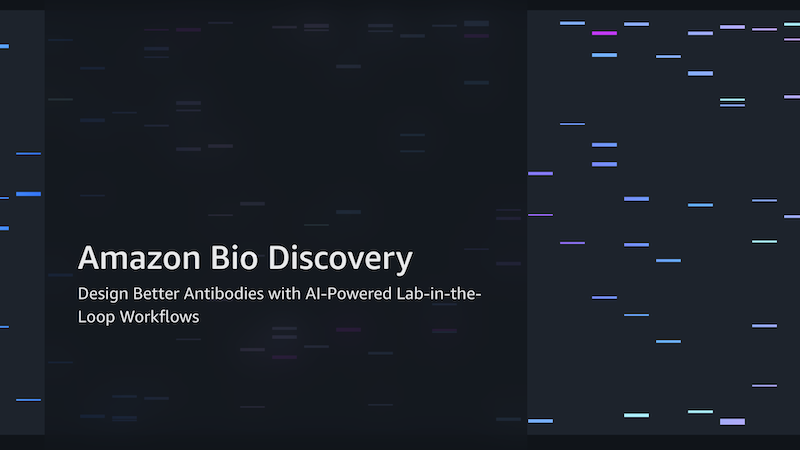 Amazon Bio Discovery

Design Better Antibodies with AI-Powered Lab-in-the-Loop Workflows